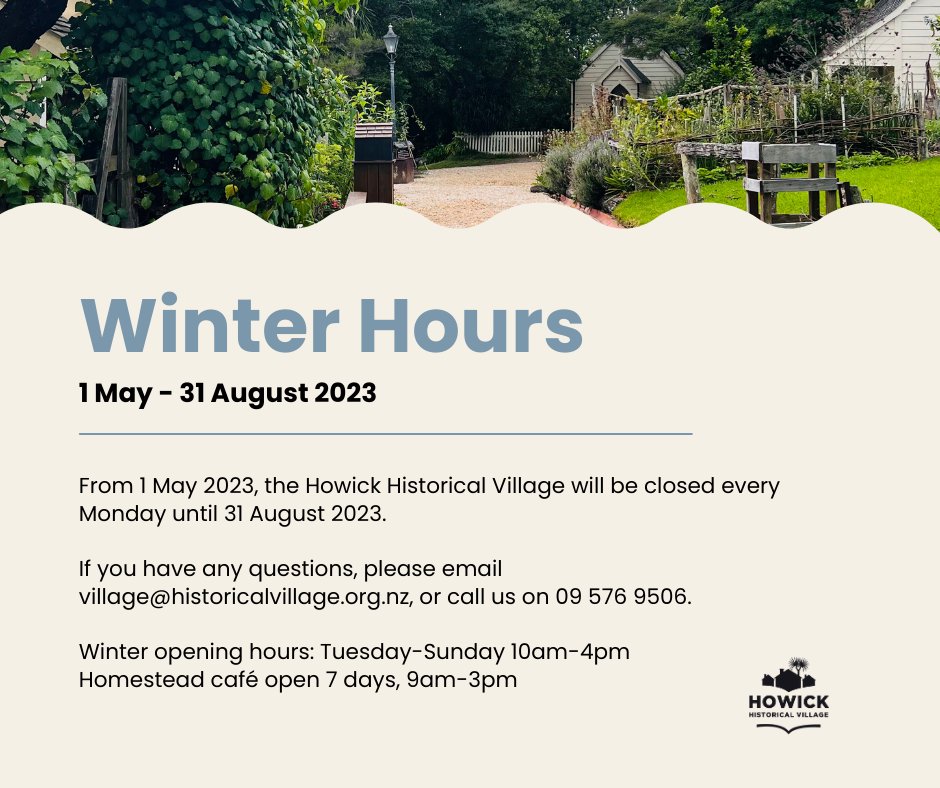 Winter Hours

1 May - 31 August 2023

From 1 May 2023, the Howick Historical Village will be closed every Monday until 31 August 2023.

If you have any questions, please email village@historicalvillage.org.nz, or call us on 09 576 9506.

Winter opening hours: Tuesday-Sunday 10am-4pm
Homestead café open 7 days, 9am-3pm

HOWICK
HISTORICAL VILLAGE